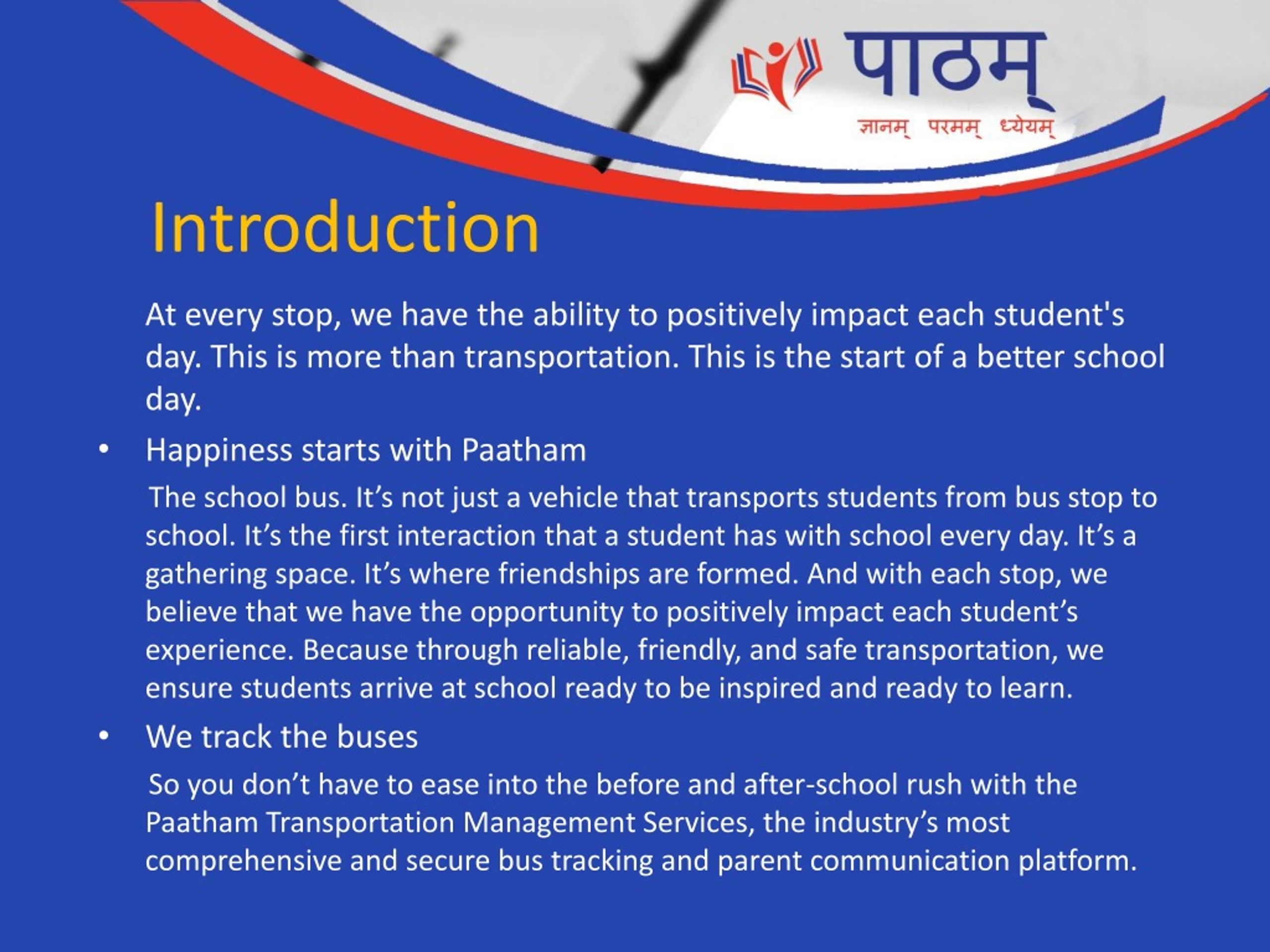 पाठम्
ज्ञानम् परमम् ध्येयम्

Introduction

At every stop, we have the ability to positively impact each student's day. This is more than transportation. This is the start of a better school day.

• Happiness starts with Paatham

The school bus. It's not just a vehicle that transports students from bus stop to school. It's the first interaction that a student has with school every day. It's a gathering space. It's where friendships are formed. And with each stop, we believe that we have the opportunity to positively impact each student's experience. Because through reliable, friendly, and safe transportation, we ensure students arrive at school ready to be inspired and ready to learn.

• We track the buses

So you don't have to ease into the before and after-school rush with the Paatham Transportation Management Services, the industry's most comprehensive and secure bus tracking and parent communication platform.